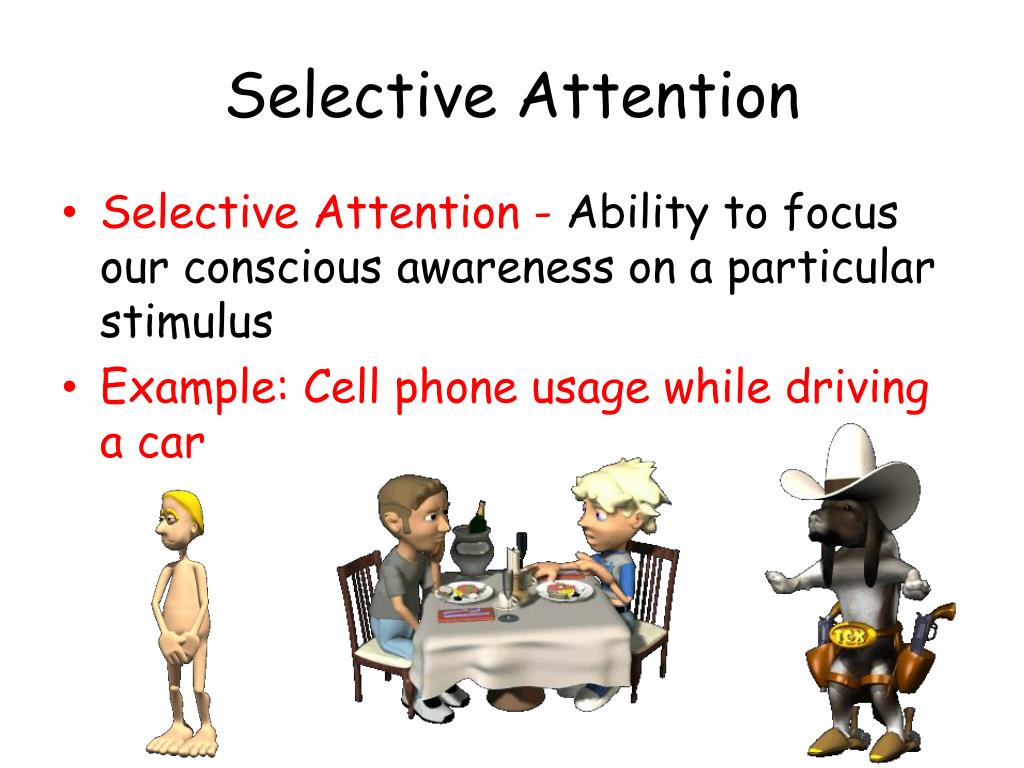 Selective Attention

• Selective Attention - Ability to focus our conscious awareness on a particular stimulus
• Example: Cell phone usage while driving a car

TEX